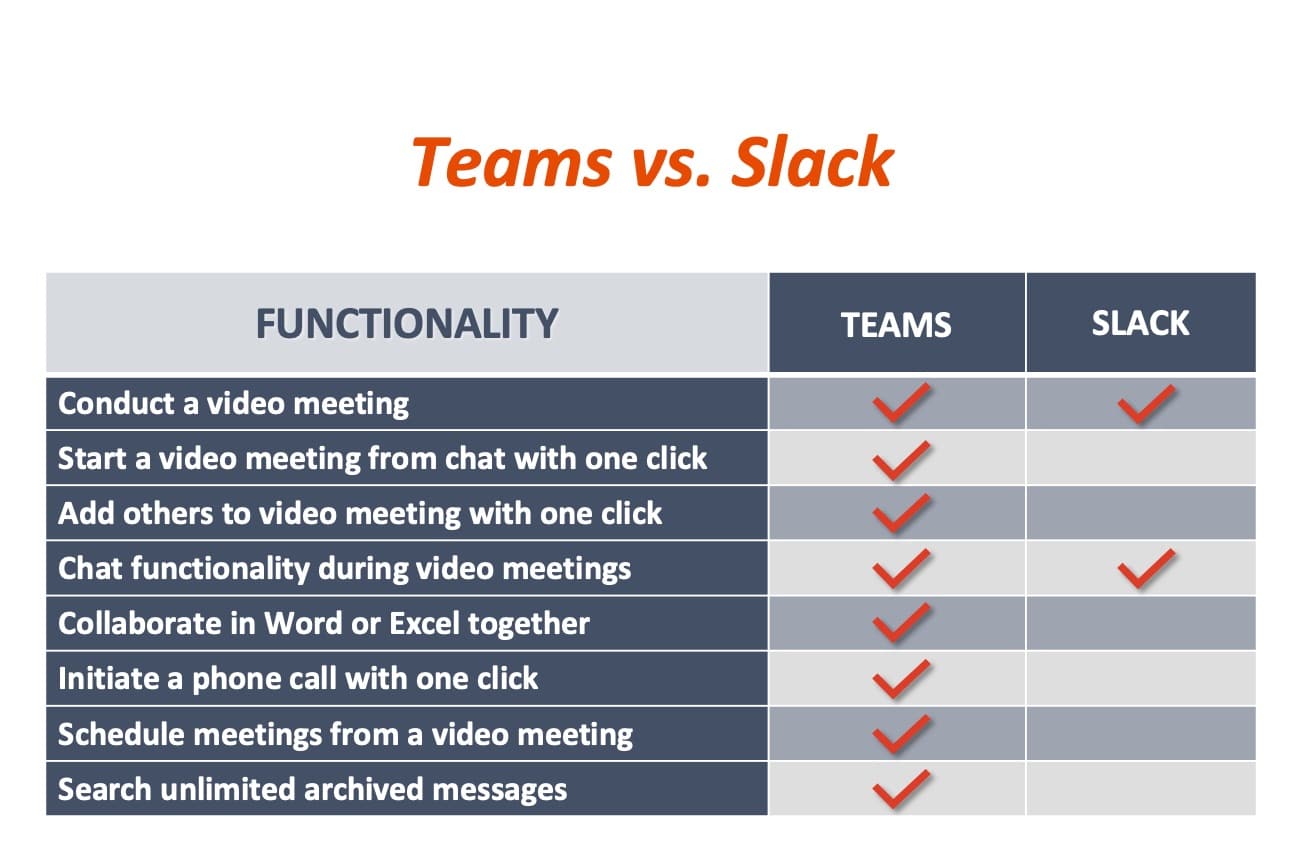 Teams vs. Slack

| FUNCTIONALITY | TEAMS | SLACK |
|---|---|---|
| Conduct a video meeting | ✓ | ✓ |
| Start a video meeting from chat with one click | ✓ | |
| Add others to video meeting with one click | ✓ | |
| Chat functionality during video meetings | ✓ | ✓ |
| Collaborate in Word or Excel together | ✓ | |
| Initiate a phone call with one click | ✓ | |
| Schedule meetings from a video meeting | ✓ | |
| Search unlimited archived messages | ✓ | |